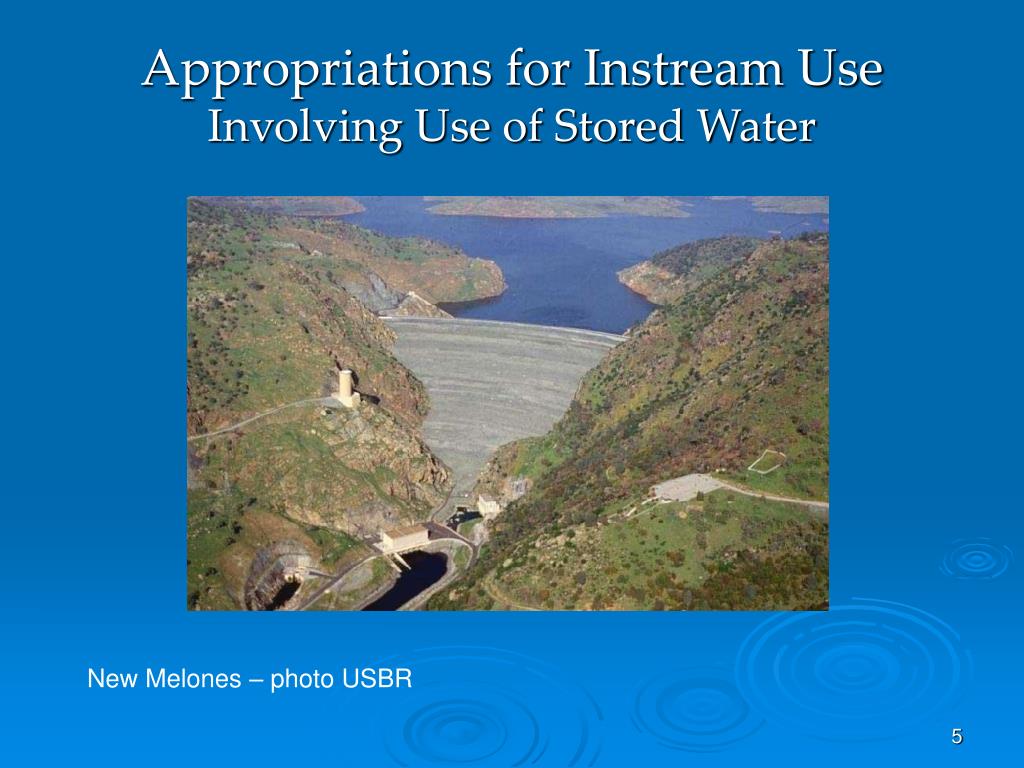 Appropriations for Instream Use
Involving Use of Stored Water

New Melones – photo USBR

5